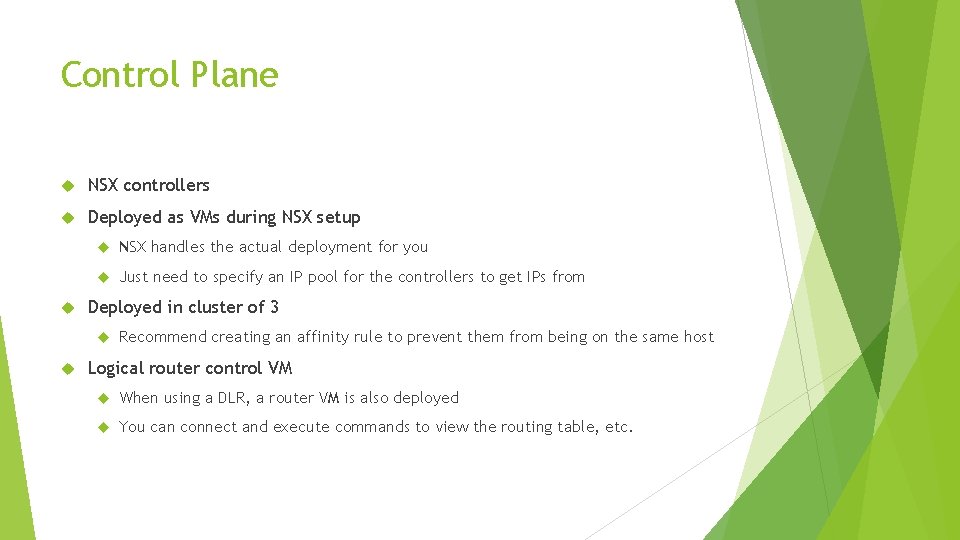 Control Plane

NSX controllers

Deployed as VMs during NSX setup

NSX handles the actual deployment for you

Just need to specify an IP pool for the controllers to get IPs from

Deployed in cluster of 3

Recommend creating an affinity rule to prevent them from being on the same host

Logical router control VM

When using a DLR, a router VM is also deployed

You can connect and execute commands to view the routing table, etc.